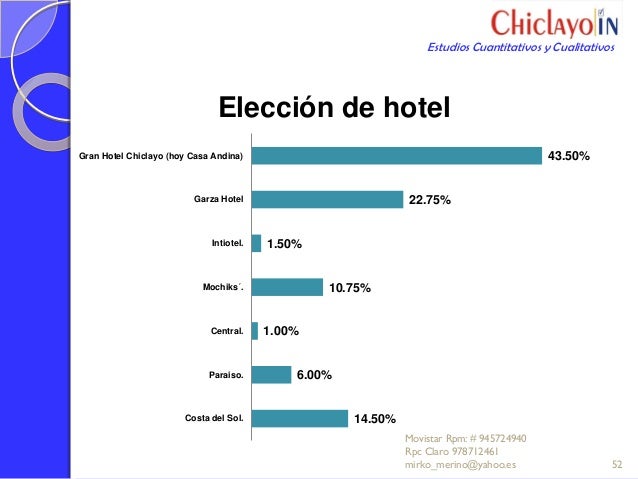 ChiclayoIN
Estudios Cuantitativos y Cualitativos

Elección de hotel

Gran Hotel Chiclayo (hoy Casa Andina) 43.50%
Garza Hotel 22.75%
Intiotel. 1.50%
Mochiks´. 10.75%
Central. 1.00%
Paraiso. 6.00%
Costa del Sol. 14.50%

Movistar Rpm: # 945724940
Rpc Claro 978712461
mirko_merino@yahoo.es

52